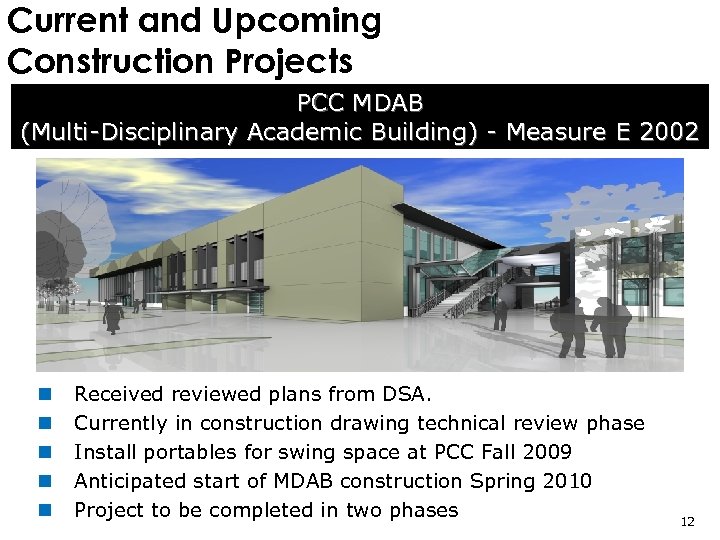 Current and Upcoming Construction Projects

PCC MDAB
(Multi-Disciplinary Academic Building) - Measure E 2002

- Received reviewed plans from DSA.
- Currently in construction drawing technical review phase
- Install portables for swing space at PCC Fall 2009
- Anticipated start of MDAB construction Spring 2010
- Project to be completed in two phases

12